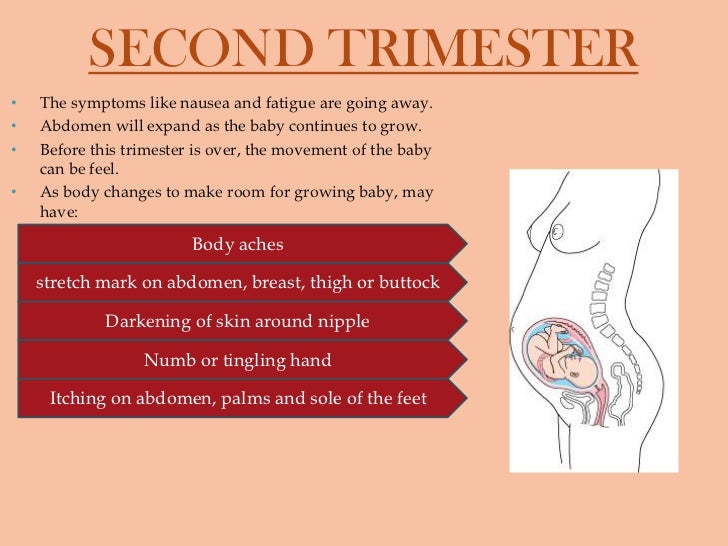 SECOND TRIMESTER

• The symptoms like nausea and fatigue are going away.
• Abdomen will expand as the baby continues to grow.
• Before this trimester is over, the movement of the baby can be feel.
• As body changes to make room for growing baby, may have:

Body aches

stretch mark on abdomen, breast, thigh or buttock

Darkening of skin around nipple

Numb or tingling hand

Itching on abdomen, palms and sole of the feet